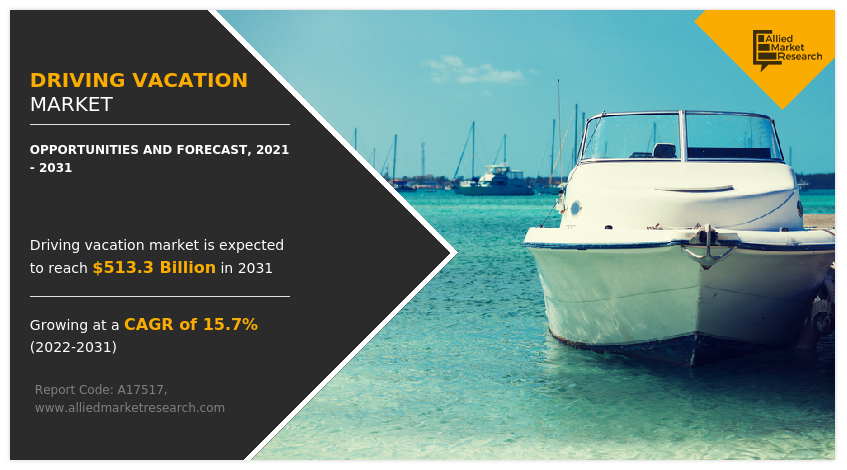 DRIVING VACATION MARKET

OPPORTUNITIES AND FORECAST, 2021 - 2031

Driving vacation market is expected to reach $513.3 Billion in 2031

Growing at a CAGR of 15.7% (2022-2031)

Report Code: A17517, www.alliedmarketresearch.com

Allied Market Research